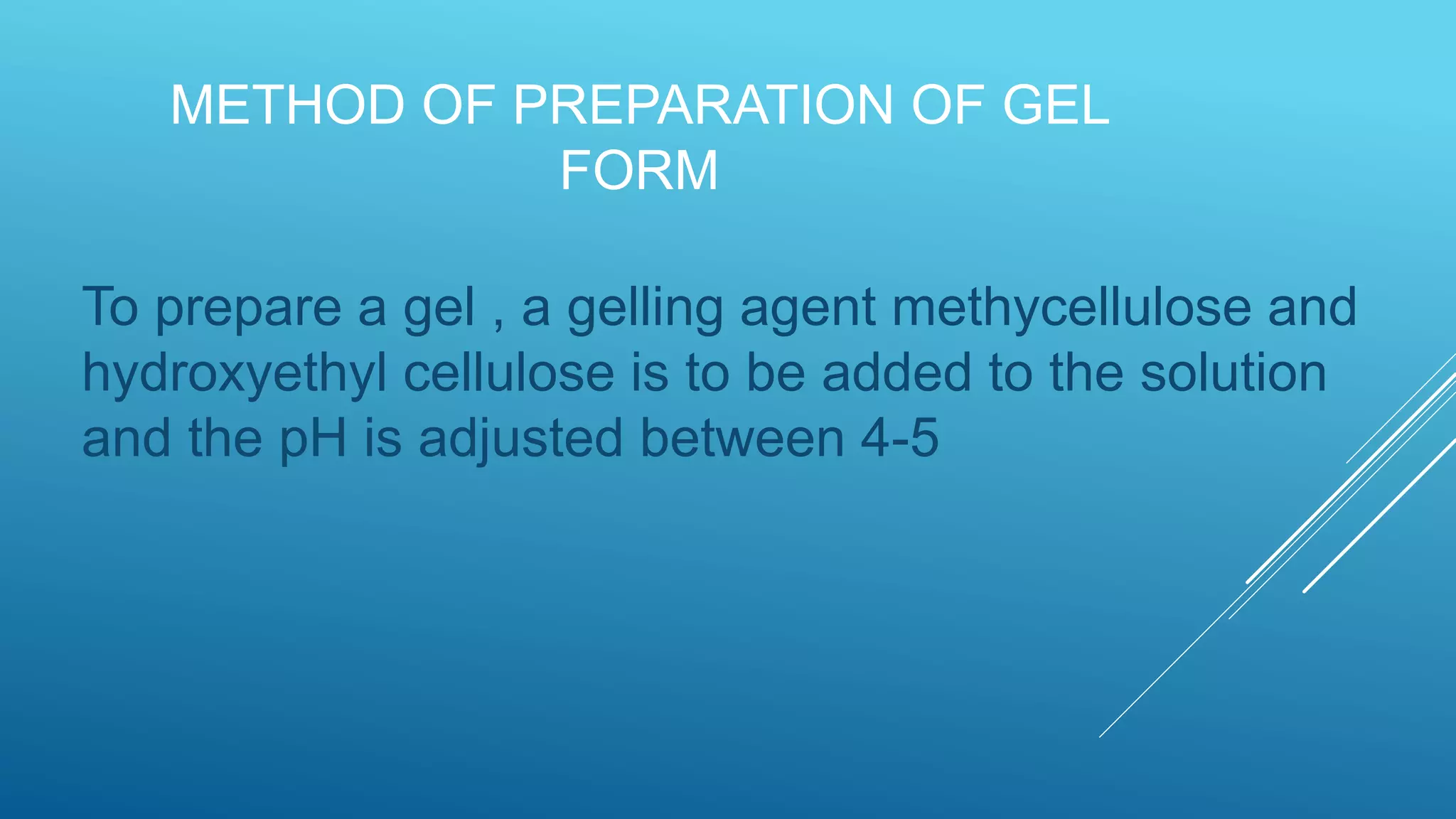 METHOD OF PREPARATION OF GEL FORM

To prepare a gel , a gelling agent methycellulose and hydroxyethyl cellulose is to be added to the solution and the pH is adjusted between 4-5